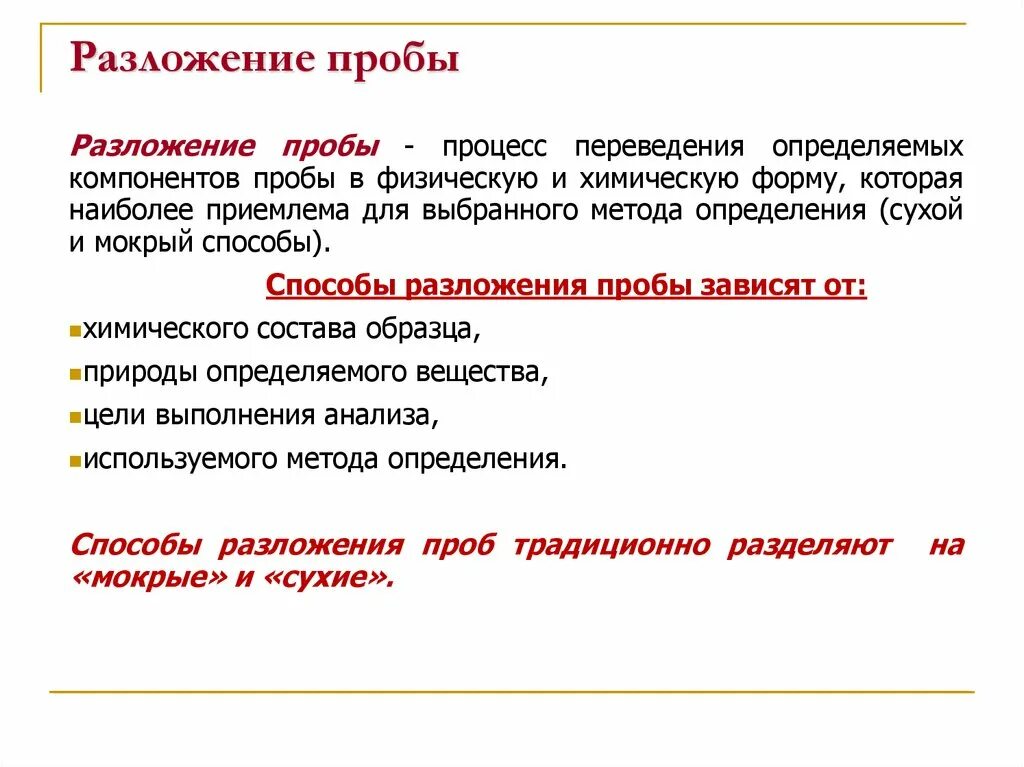 Разложение пробы

Разложение пробы - процесс переведения определяемых компонентов пробы в физическую и химическую форму, которая наиболее приемлема для выбранного метода определения (сухой и мокрый способы).

Способы разложения пробы зависят от:

химического состава образца,

природы определяемого вещества,

цели выполнения анализа,

используемого метода определения.

Способы разложения проб традиционно разделяют на «мокрые» и «сухие».